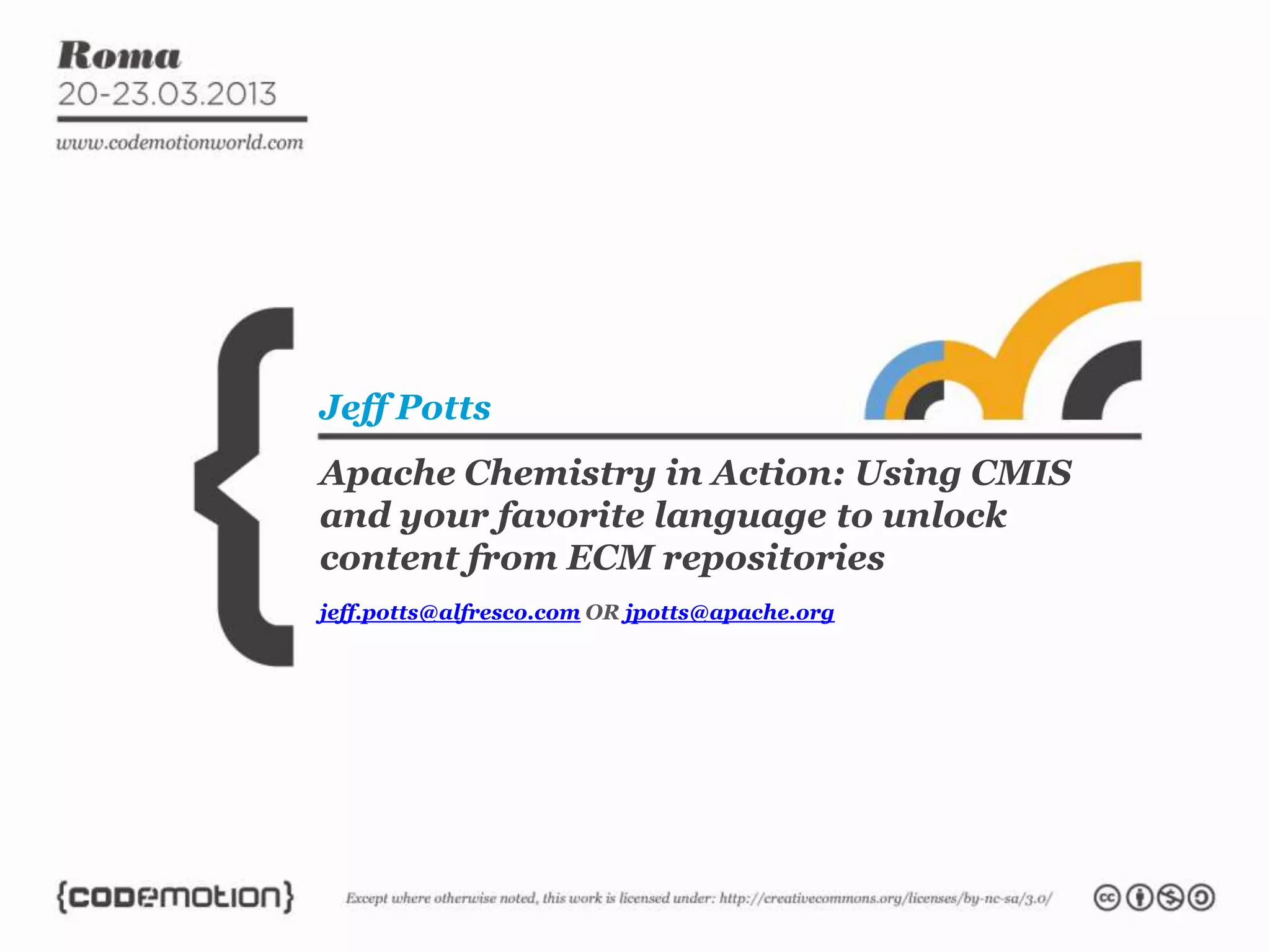 Roma
20-23.03.2013
www.codemotionworld.com

Jeff Potts

Apache Chemistry in Action: Using CMIS and your favorite language to unlock content from ECM repositories

jeff.potts@alfresco.com OR jpotts@apache.org

{codemotion}

Except where otherwise noted, this work is licensed under: http://creativecommons.org/licenses/by-nc-sa/3.0/